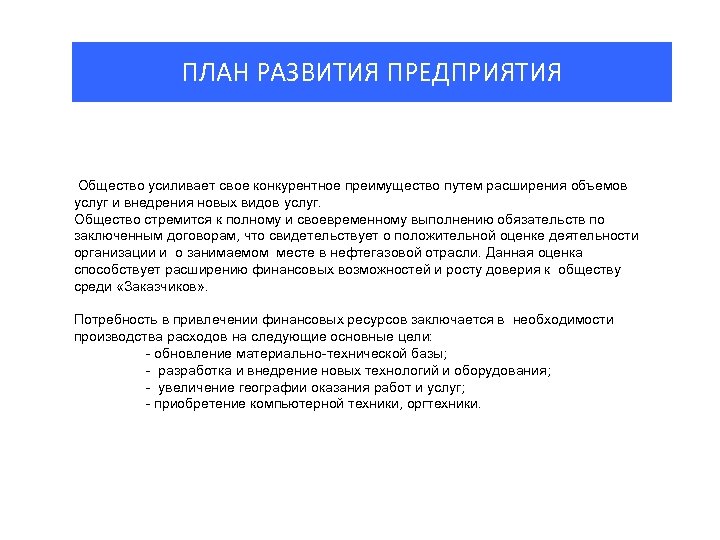 ПЛАН РАЗВИТИЯ ПРЕДПРИЯТИЯ

Общество усиливает свое конкурентное преимущество путем расширения объемов услуг и внедрения новых видов услуг.
Общество стремится к полному и своевременному выполнению обязательств по заключенным договорам, что свидетельствует о положительной оценке деятельности организации и о занимаемом месте в нефтегазовой отрасли. Данная оценка способствует расширению финансовых возможностей и росту доверия к обществу среди «Заказчиков».

Потребность в привлечении финансовых ресурсов заключается в необходимости производства расходов на следующие основные цели:
- обновление материально-технической базы;
- разработка и внедрение новых технологий и оборудования;
- увеличение географии оказания работ и услуг;
- приобретение компьютерной техники, оргтехники.